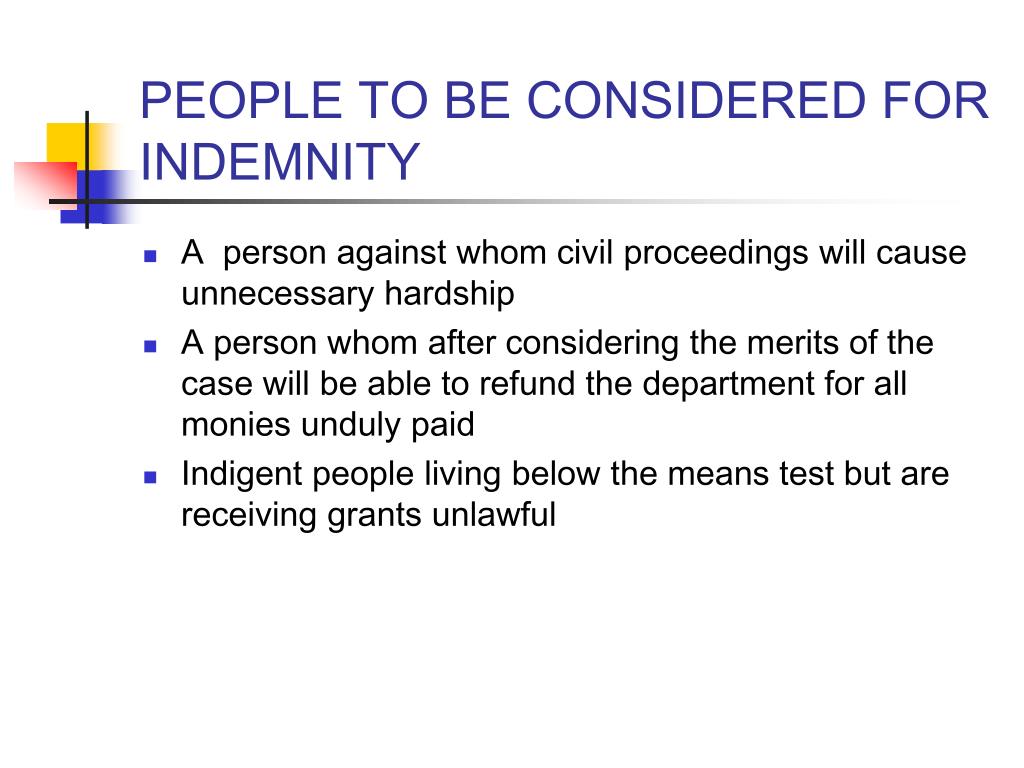 PEOPLE TO BE CONSIDERED FOR INDEMNITY

- A  person against whom civil proceedings will cause unnecessary hardship
- A person whom after considering the merits of the case will be able to refund the department for all monies unduly paid
- Indigent people living below the means test but are receiving grants unlawful